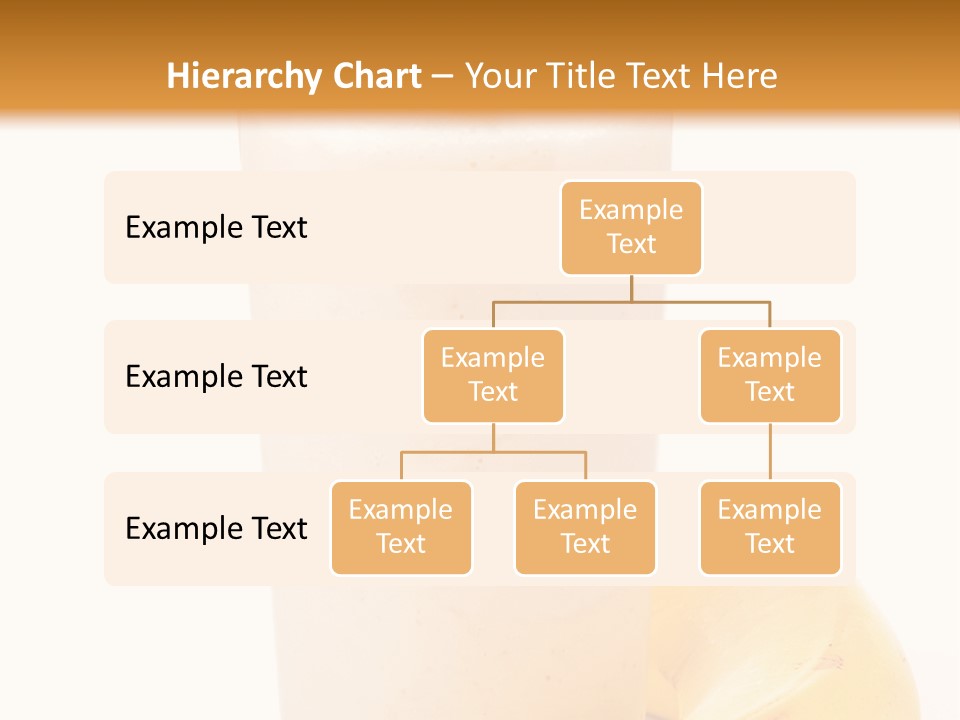 Hierarchy Chart – Your Title Text Here

Example Text

Example Text

Example Text

Example Text

Example Text

Example Text

Example Text

Example Text

Example Text